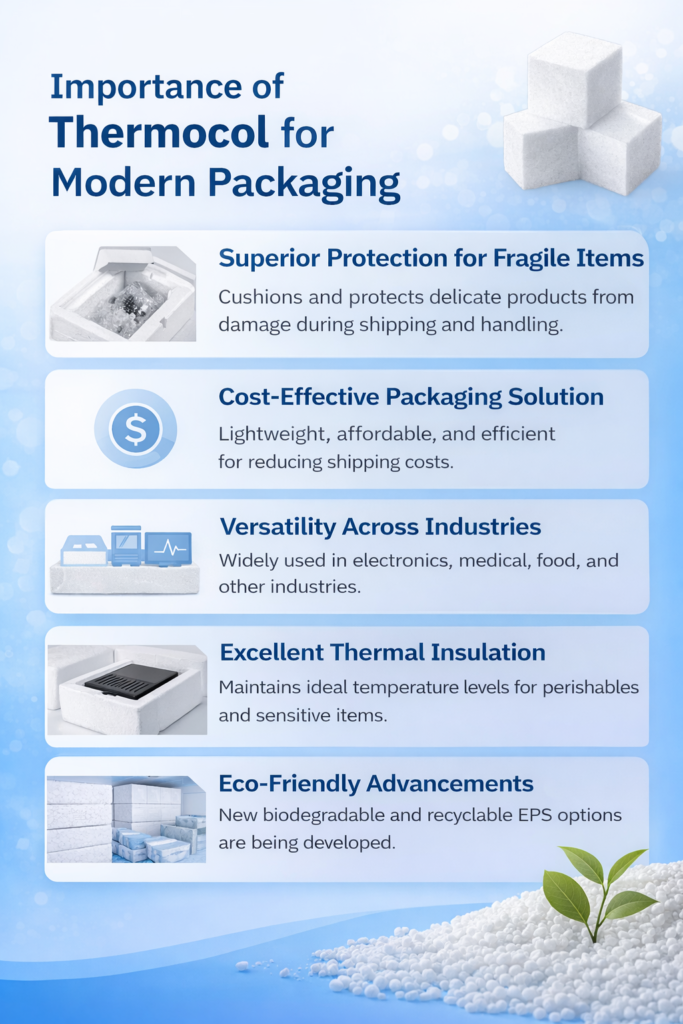 Importance of Thermocol for Modern Packaging

Superior Protection for Fragile Items
Cushions and protects delicate products from damage during shipping and handling.

$
Cost-Effective Packaging Solution
Lightweight, affordable, and efficient for reducing shipping costs.

Versatility Across Industries
Widely used in electronics, medical, food, and other industries.

Excellent Thermal Insulation
Maintains ideal temperature levels for perishables and sensitive items.

Eco-Friendly Advancements
New biodegradable and recyclable EPS options are being developed.